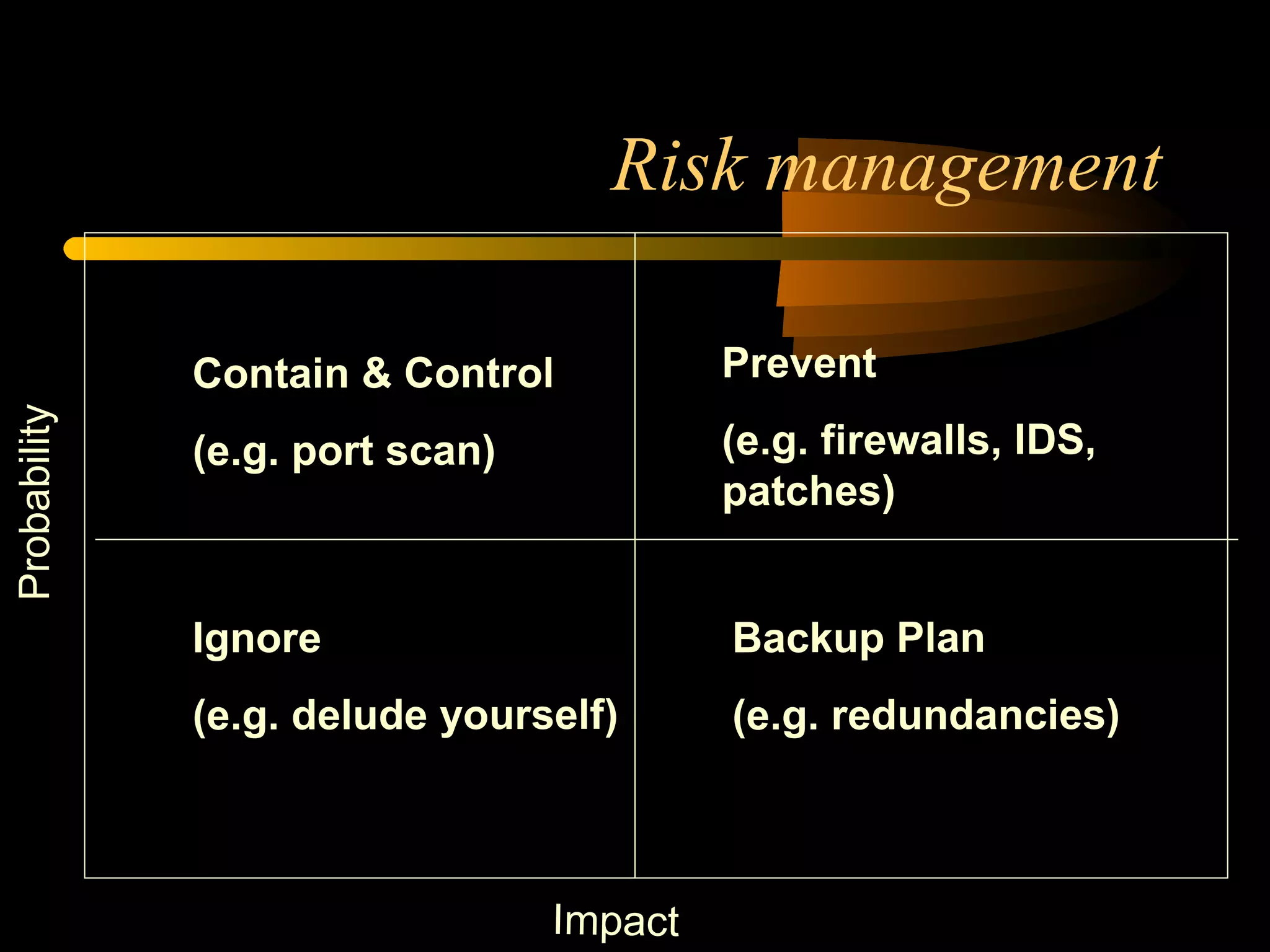 Risk management

Probability

Contain & Control

(e.g. port scan)

Prevent

(e.g. firewalls, IDS, patches)

Ignore

(e.g. delude yourself)

Backup Plan

(e.g. redundancies)

Impact